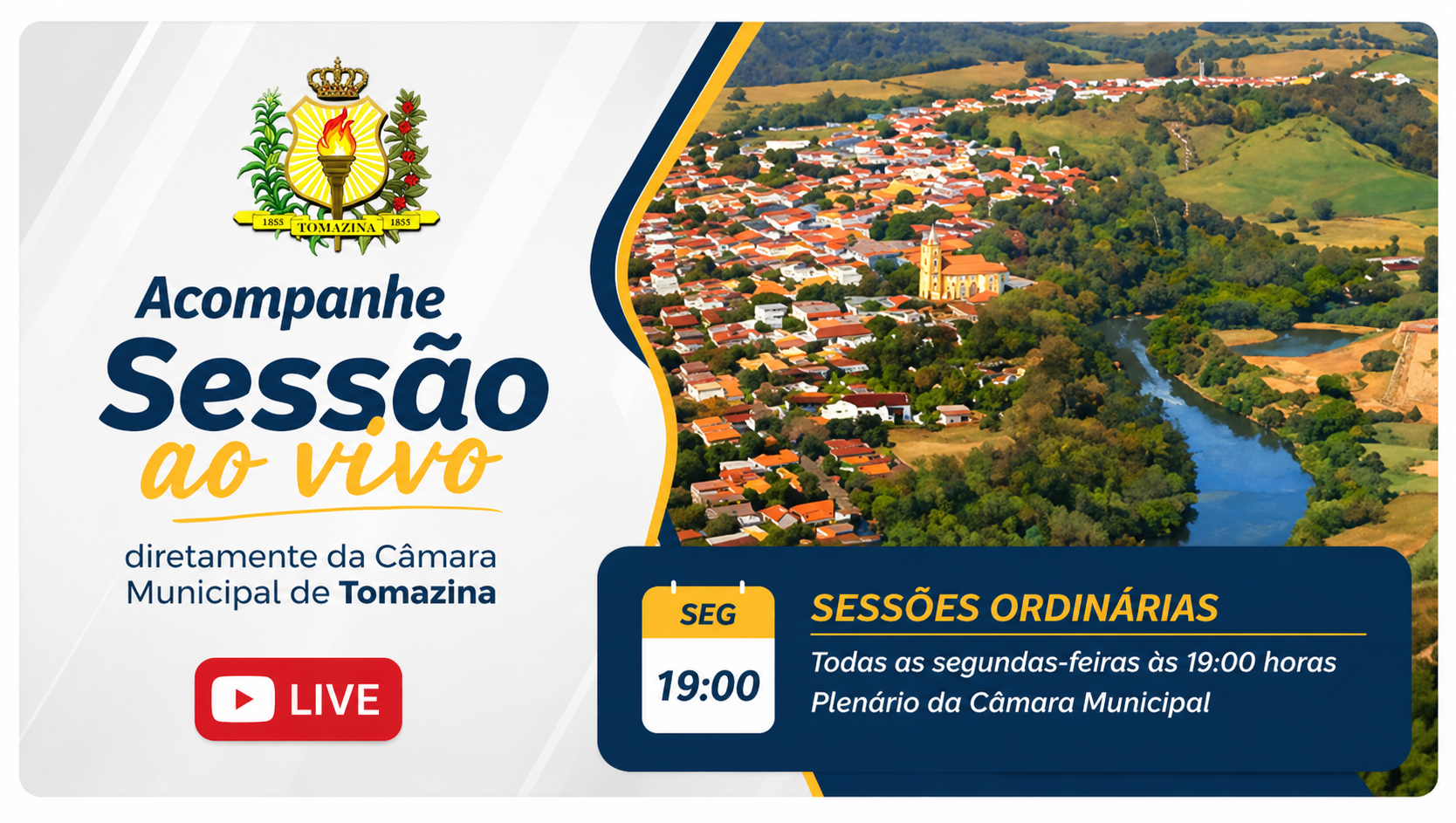 1855 TOMAZINA 1855

Acompanhe
Sessão
ao vivo

diretamente da Câmara Municipal de Tomazina

LIVE

SEG
19:00

SESSÕES ORDINÁRIAS
Todas as segundas-feiras às 19:00 horas
Plenário da Câmara Municipal